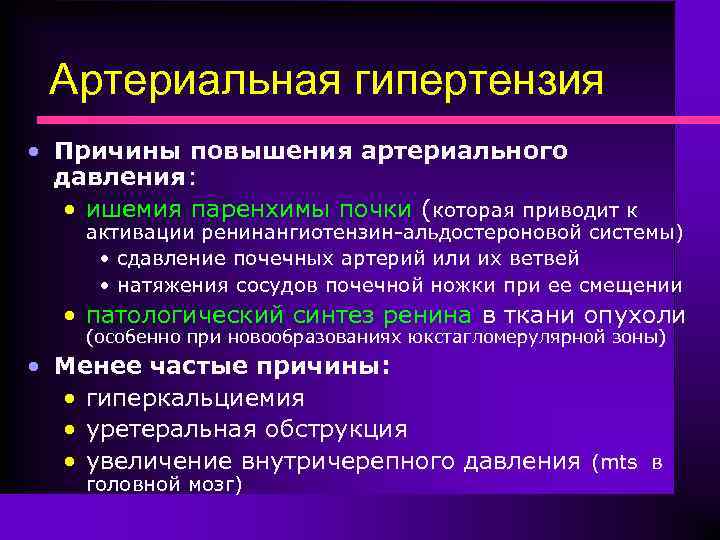 Артериальная гипертензия

• Причины повышения артериального давления:
  • ишемия паренхимы почки (которая приводит к активации ренинангиотензин-альдостероновой системы)
    • сдавление почечных артерий или их ветвей
    • натяжения сосудов почечной ножки при ее смещении
  • патологический синтез ренина в ткани опухоли (особенно при новообразованиях юкстагломерулярной зоны)
• Менее частые причины:
  • гиперкальциемия
  • уретеральная обструкция
  • увеличение внутричерепного давления (mts в головной мозг)